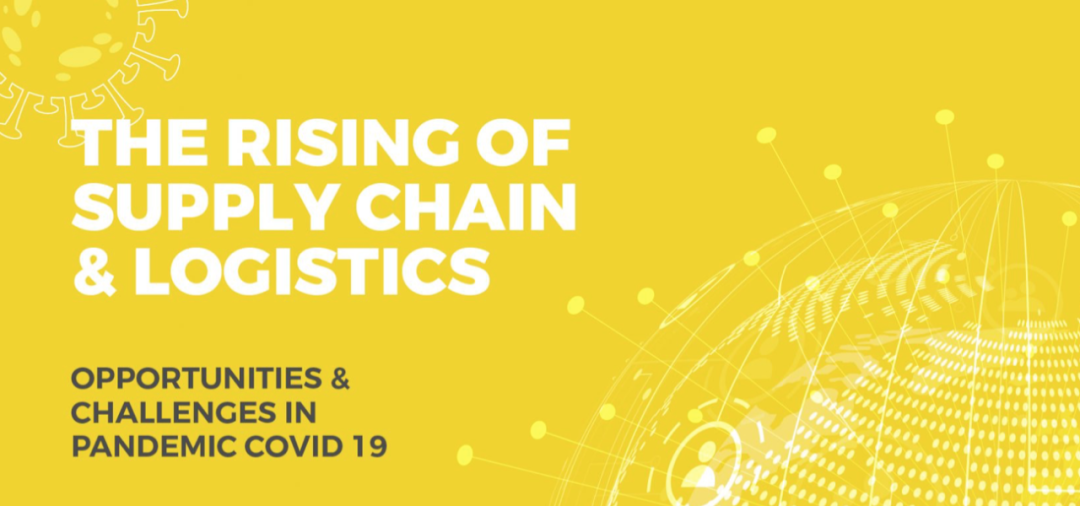 THE RISING OF SUPPLY CHAIN & LOGISTICS

OPPORTUNITIES & CHALLENGES IN PANDEMIC COVID 19